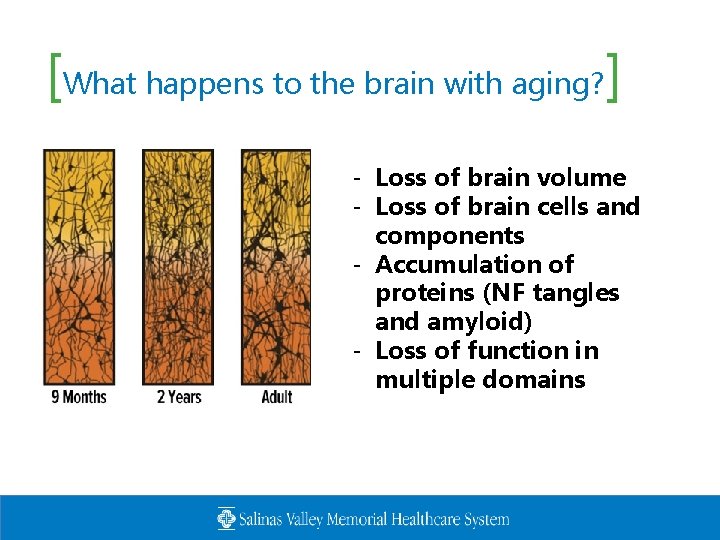 [What happens to the brain with aging?]

9 Months

2 Years

Adult

- Loss of brain volume
- Loss of brain cells and components
- Accumulation of proteins (NF tangles and amyloid)
- Loss of function in multiple domains

Salinas Valley Memorial Healthcare System